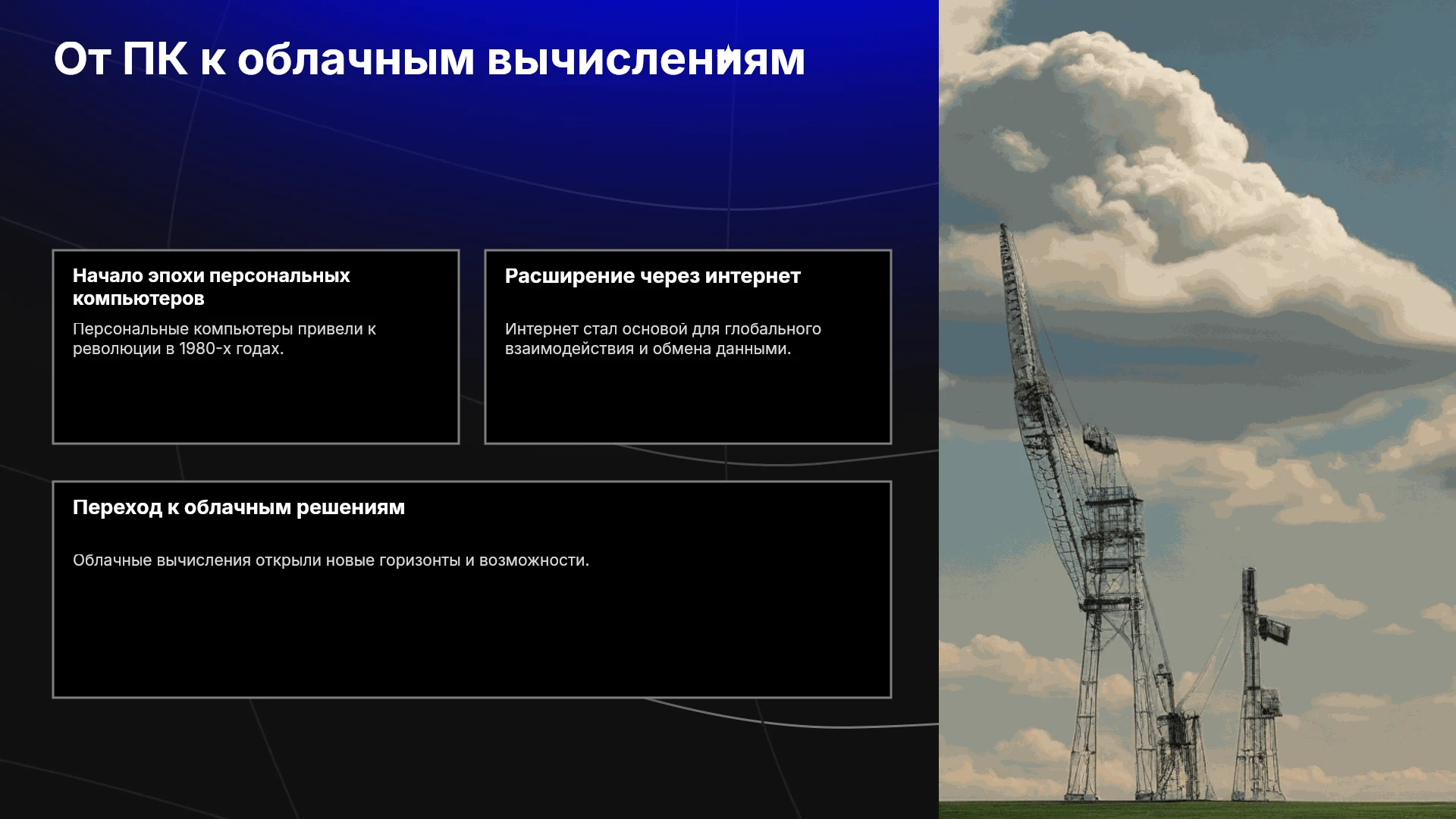 От ПК к облачным вычислениям

Начало эпохи персональных компьютеров

Персональные компьютеры привели к революции в 1980-х годах.

Расширение через интернет

Интернет стал основой для глобального взаимодействия и обмена данными.

Переход к облачным решениям

Облачные вычисления открыли новые горизонты и возможности.